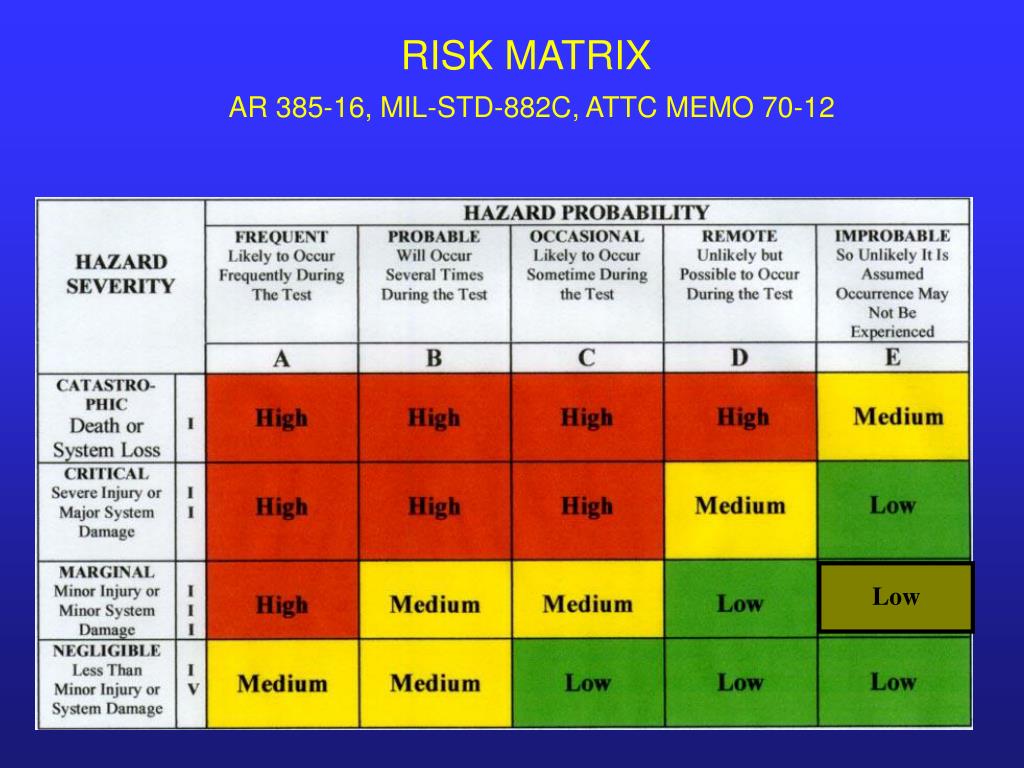 RISK MATRIX

AR 385-16, MIL-STD-882C, ATTC MEMO 70-12

| HAZARD SEVERITY | | HAZARD PROBABILITY | | | | |
|---|---|---|---|---|---|---|
| | | FREQUENT Likely to Occur Frequently During The Test | PROBABLE Will Occur Several Times During the Test | OCCASIONAL Likely to Occur Sometime During the Test | REMOTE Unlikely but Possible to Occur During the Test | IMPROBABLE So Unlikely It Is Assumed Occurrence May Not Be Experienced |
| | | A | B | C | D | E |
| CATASTROPHIC Death or System Loss | I | High | High | High | High | Medium |
| CRITICAL Severe Injury or Major System Damage | II | High | High | High | Medium | Low |
| MARGINAL Minor Injury or Minor System Damage | III | High | Medium | Medium | Low | Low |
| NEGLIGIBLE Less Than Minor Injury or System Damage | IV | Medium | Medium | Low | Low | Low |